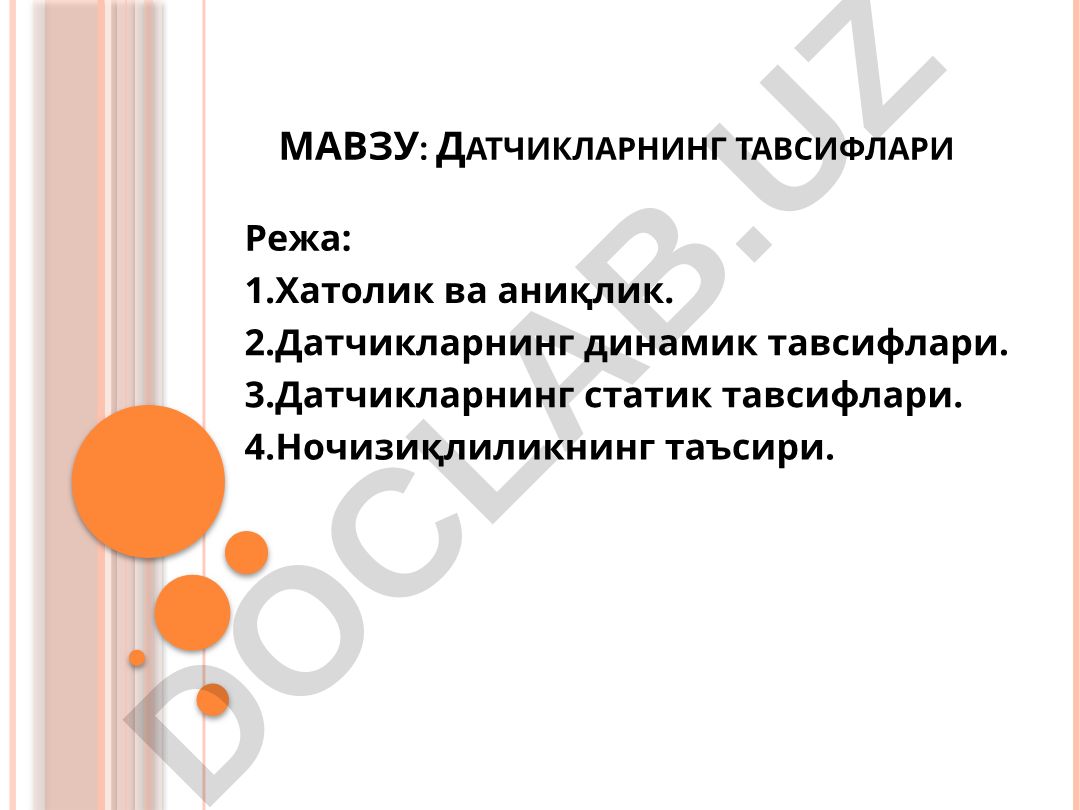 МАВЗУ: ДАТЧИКЛАРНИНГ ТАВСИФЛАРИ

Режа:
1.Хатолик ва аниқлик.
2.Датчикларнинг динамик тавсифлари.
3.Датчикларнинг статик тавсифлари.
4.Ночизиқлиликнинг таъсири.

DOCLAB.UZ